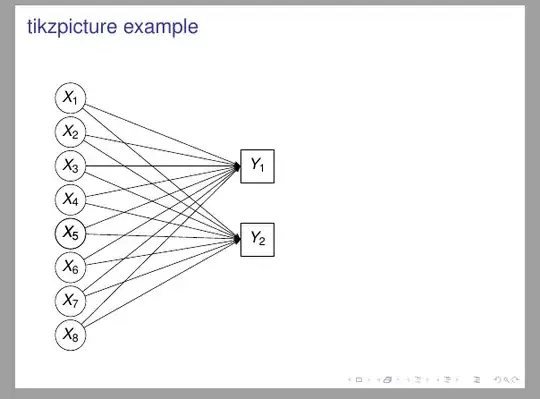 tikzpicture example

$X_1$
$X_2$
$X_3$
$X_4$
$X_5$
$X_6$
$X_7$
$X_8$

$Y_1$
$Y_2$